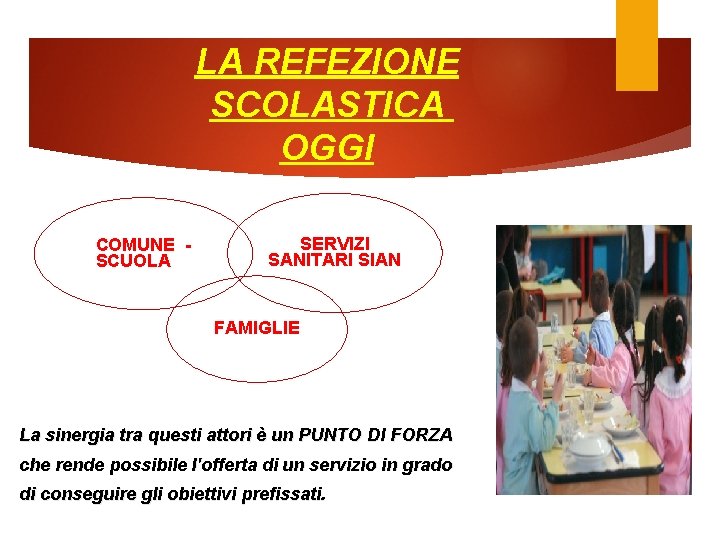 LA REFEZIONE SCOLASTICA OGGI

COMUNE - SCUOLA

SERVIZI SANITARI SIAN

FAMIGLIE

La sinergia tra questi attori è un PUNTO DI FORZA che rende possibile l'offerta di un servizio in grado di conseguire gli obiettivi prefissati.